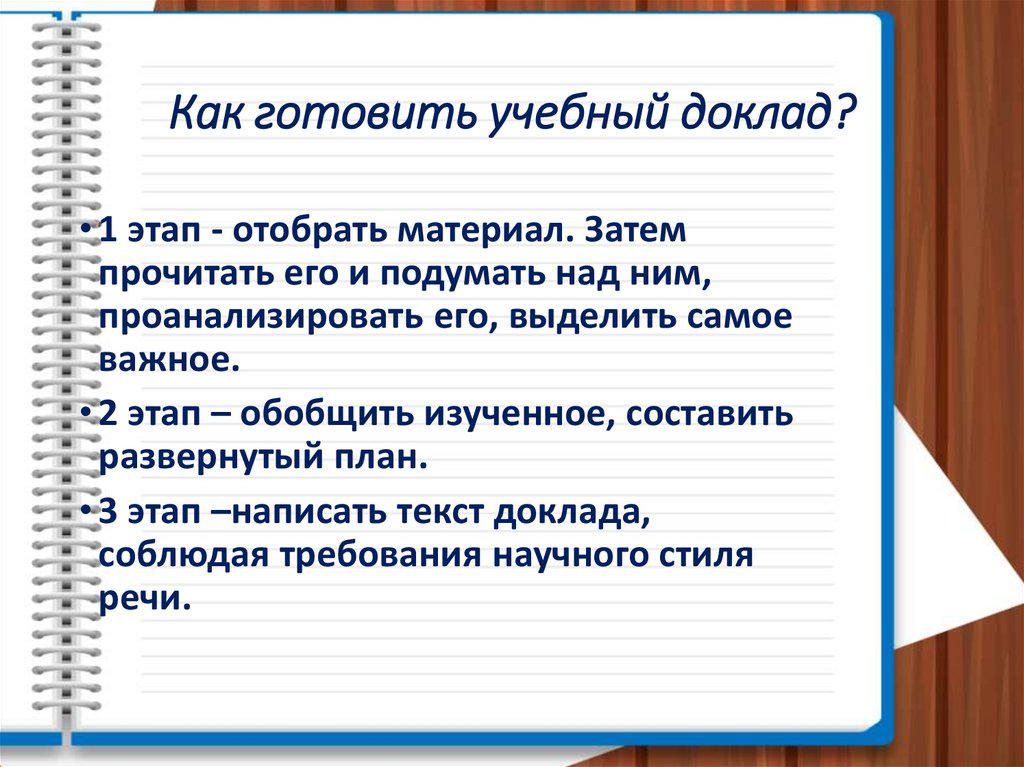 Как готовить учебный доклад?

• 1 этап - отобрать материал. Затем прочитать его и подумать над ним, проанализировать его, выделить самое важное.

• 2 этап – обобщить изученное, составить развернутый план.

• 3 этап –написать текст доклада, соблюдая требования научного стиля речи.